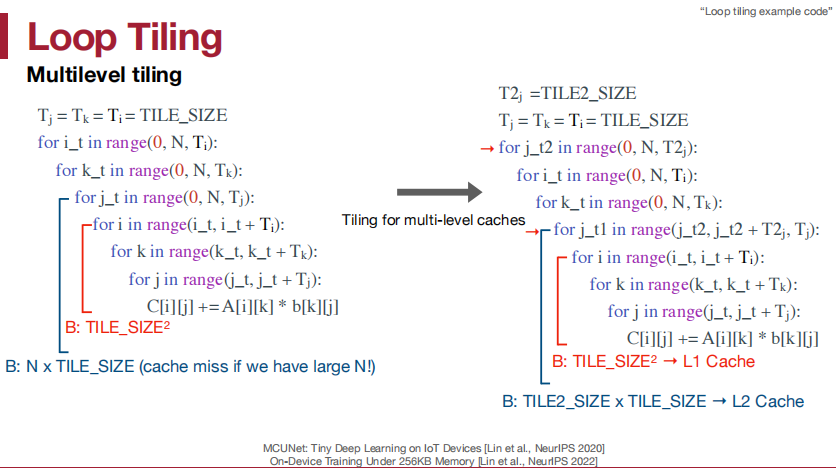 "Loop tiling example code"

Loop Tiling

Multilevel tiling

$T_j = T_k = T_i =$ TILE_SIZE
for i_t in range(0, N, $T_i$):
for k_t in range(0, N, $T_k$):
for j_t in range(0, N, $T_j$):
for i in range(i_t, i_t + $T_i$):
for k in range(k_t, k_t + $T_k$):
for j in range(j_t, j_t + $T_j$):
C[i][j] += A[i][k] * b[k][j]
B: TILE_SIZE$^2$
B: N x TILE_SIZE (cache miss if we have large N!)

Tiling for multi-level caches

$T2_j$ =TILE2_SIZE
$T_j = T_k = T_i =$ TILE_SIZE
→ for j_t2 in range(0, N, $T2_j$):
for i_t in range(0, N, $T_i$):
for k_t in range(0, N, $T_k$):
→ for j_t1 in range(j_t2, j_t2 + $T2_j$, $T_j$):
for i in range(i_t, i_t + $T_i$):
for k in range(k_t, k_t + $T_k$):
for j in range(j_t, j_t + $T_j$):
C[i][j] += A[i][k] * b[k][j]
B: TILE_SIZE$^2$ → L1 Cache
B: TILE2_SIZE x TILE_SIZE → L2 Cache

MCUNet: Tiny Deep Learning on IoT Devices [Lin et al., NeurIPS 2020]
On-Device Training Under 256KB Memory [Lin et al., NeurIPS 2022]